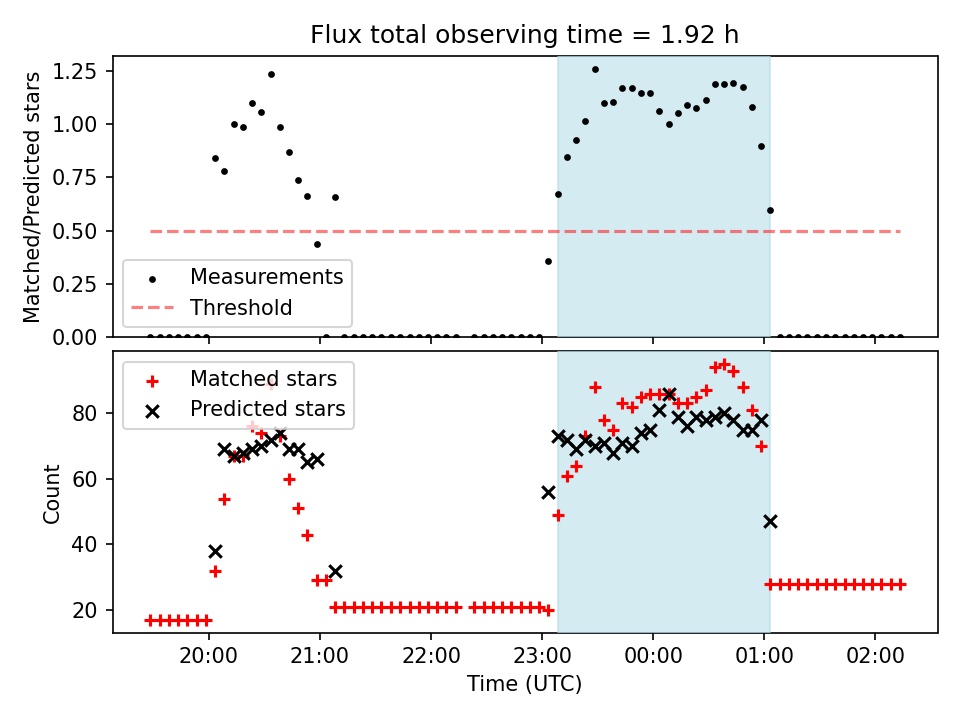 Flux total observing time = 1.92 h

Matched/Predicted stars

1.25
1.00
0.75
0.50
0.25
0.00

Measurements
Threshold

Matched stars
Predicted stars

Count

80
60
40
20

20:00
21:00
22:00
23:00
00:00
01:00
02:00

Time (UTC)